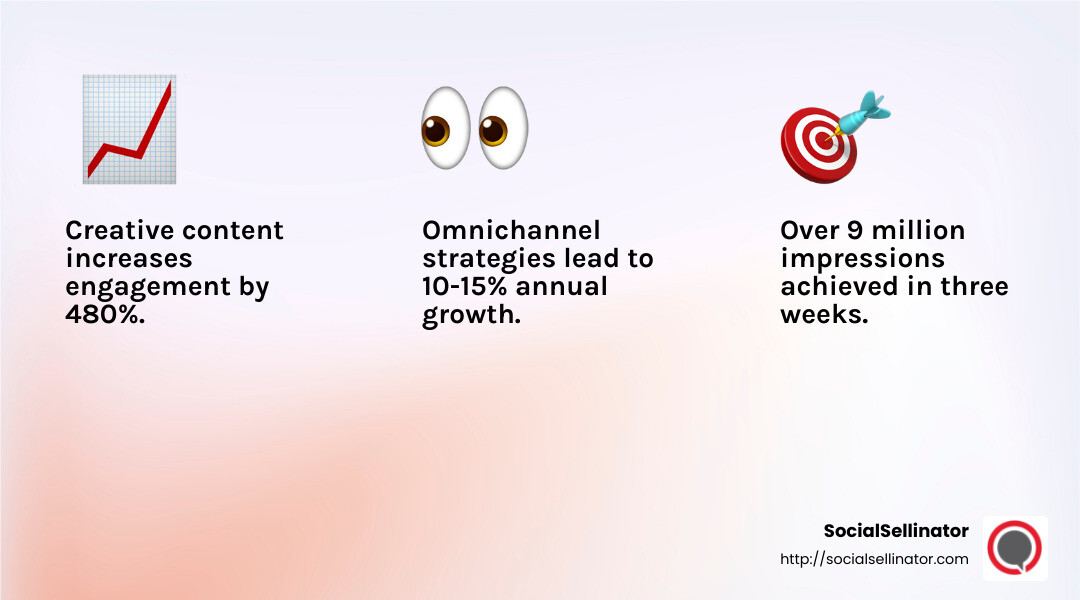 Creative content increases engagement by 480%.

Omnichannel strategies lead to 10-15% annual growth.

Over 9 million impressions achieved in three weeks.

SocialSellinator
http://socialsellinator.com